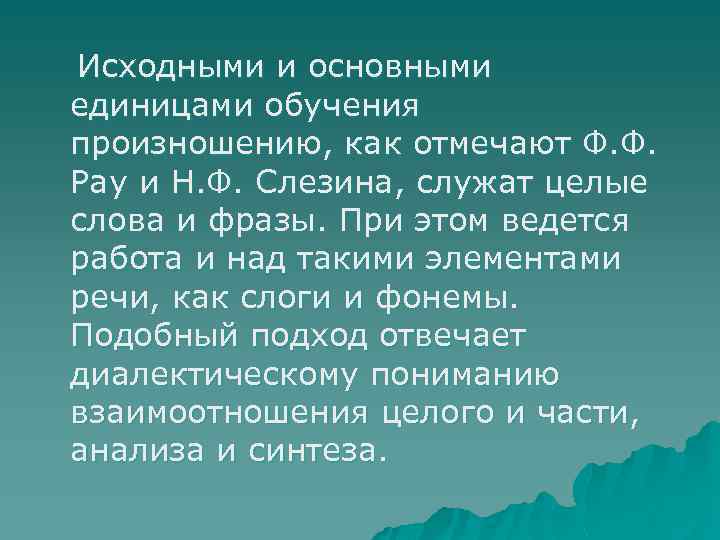 Исходными и основными единицами обучения произношению, как отмечают Ф.Ф. Рау и Н.Ф. Слезина, служат целые слова и фразы. При этом ведется работа и над такими элементами речи, как слоги и фонемы. Подобный подход отвечает диалектическому пониманию взаимоотношения целого и части, анализа и синтеза.